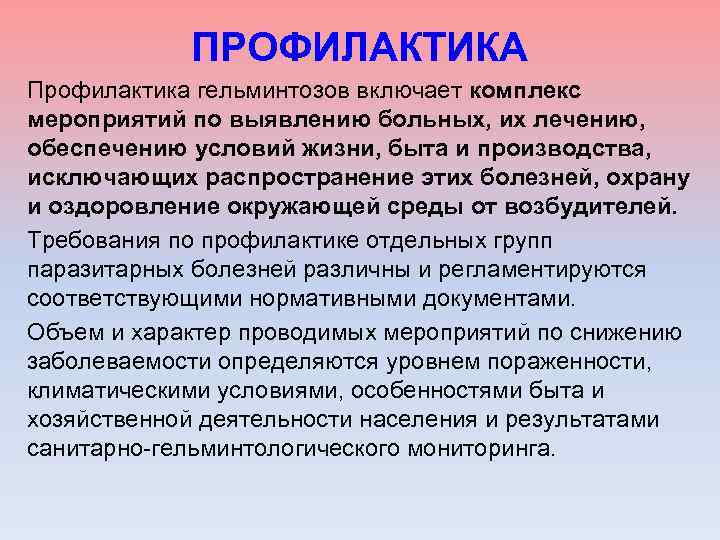 ПРОФИЛАКТИКА

Профилактика гельминтозов включает комплекс мероприятий по выявлению больных, их лечению, обеспечению условий жизни, быта и производства, исключающих распространение этих болезней, охрану и оздоровление окружающей среды от возбудителей.

Требования по профилактике отдельных групп паразитарных болезней различны и регламентируются соответствующими нормативными документами.

Объем и характер проводимых мероприятий по снижению заболеваемости определяются уровнем пораженности, климатическими условиями, особенностями быта и хозяйственной деятельности населения и результатами санитарно-гельминтологического мониторинга.